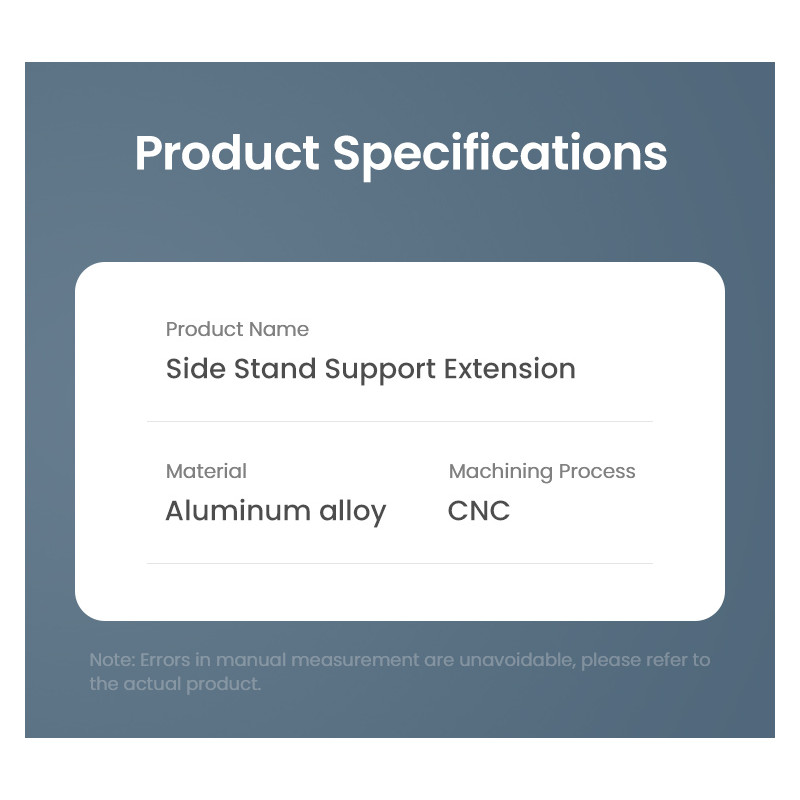 Product Specifications

Product Name
Side Stand Support Extension

Material
Aluminum alloy

Machining Process
CNC

Note: Errors in manual measurement are unavoidable, please refer to the actual product.